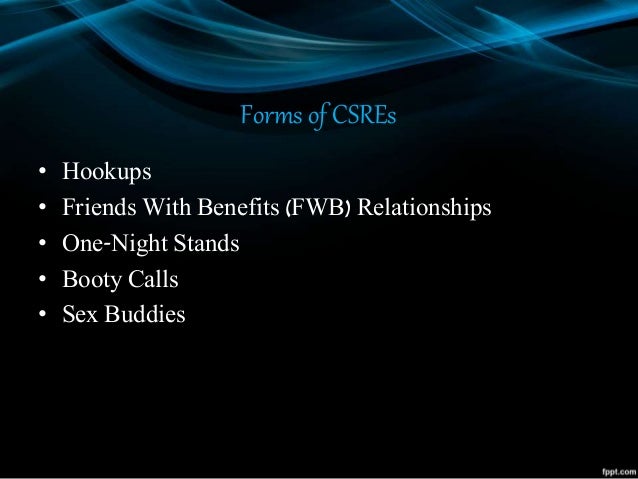 Forms of CSREs

• Hookups
• Friends With Benefits (FWB) Relationships
• One-Night Stands
• Booty Calls
• Sex Buddies

fppt.com